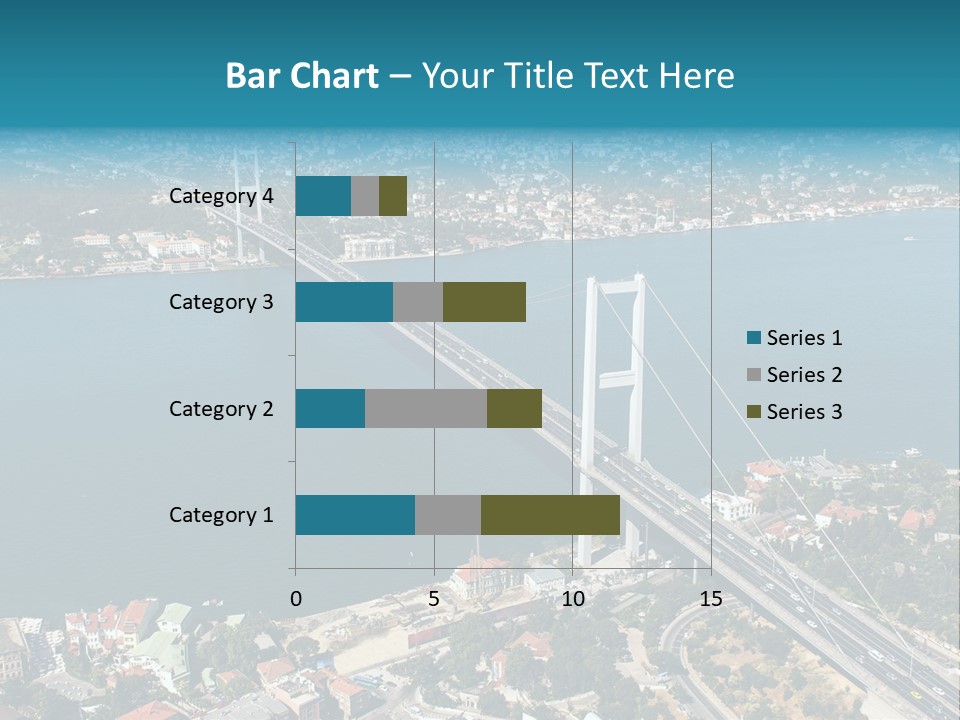 Bar Chart – Your Title Text Here

Category 4
Category 3
Category 2
Category 1

0
5
10
15

Series 1
Series 2
Series 3